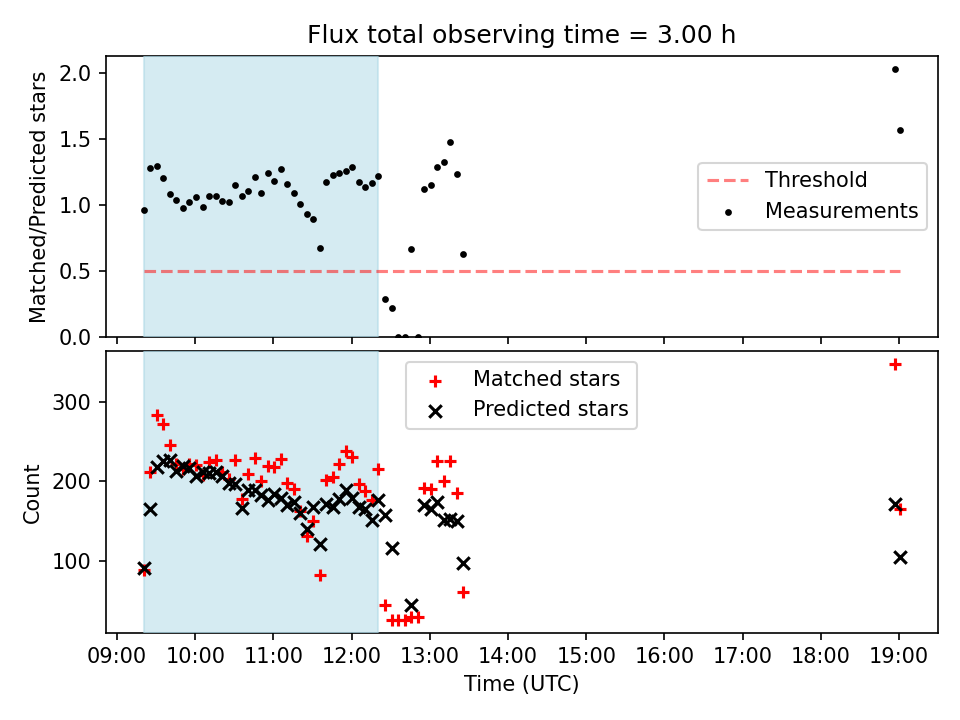 Flux total observing time = 3.00 h

Matched/Predicted stars

2.0
1.5
1.0
0.5
0.0

Threshold
Measurements

Count

300
200
100

Matched stars
Predicted stars

09:00 10:00 11:00 12:00 13:00 14:00 15:00 16:00 17:00 18:00 19:00

Time (UTC)